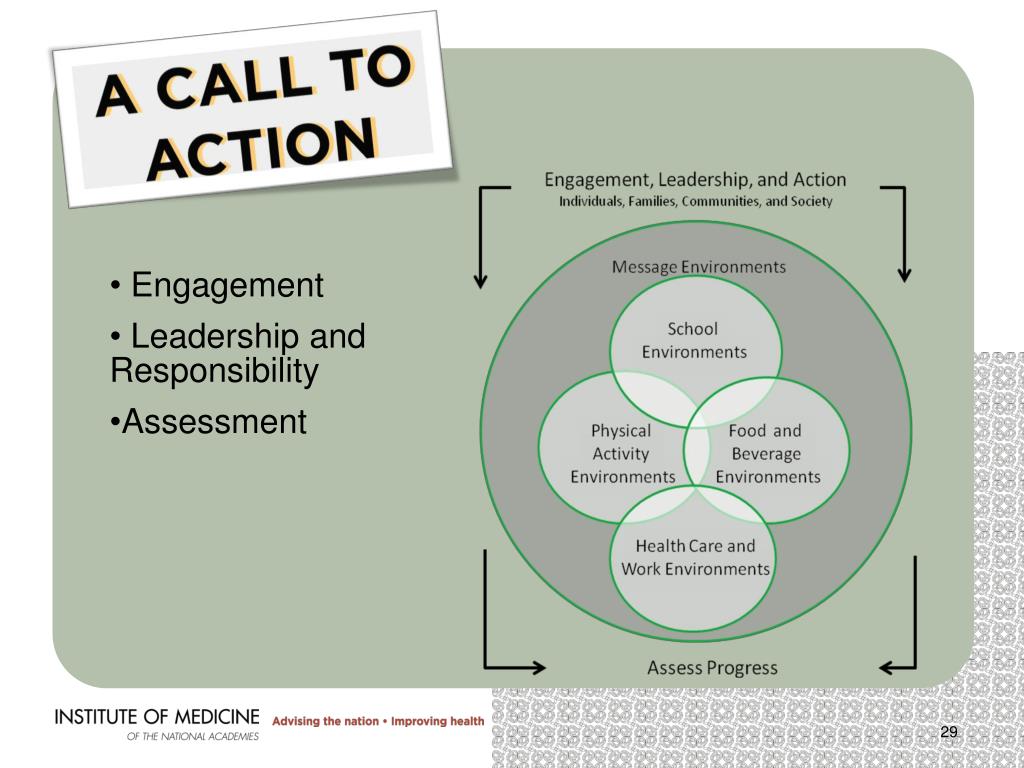 A CALL TO ACTION

• Engagement

• Leadership and Responsibility

•Assessment

Engagement, Leadership, and Action
Individuals, Families, Communities, and Society

Message Environments

School Environments

Physical Activity Environments

Food and Beverage Environments

Health Care and Work Environments

Assess Progress

INSTITUTE OF MEDICINE
OF THE NATIONAL ACADEMIES

Advising the nation • Improving health

29